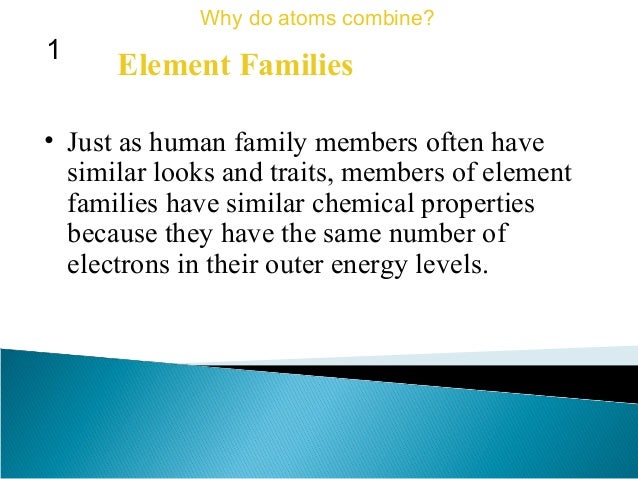 Why do atoms combine?

1

Element Families

• Just as human family members often have similar looks and traits, members of element families have similar chemical properties because they have the same number of electrons in their outer energy levels.